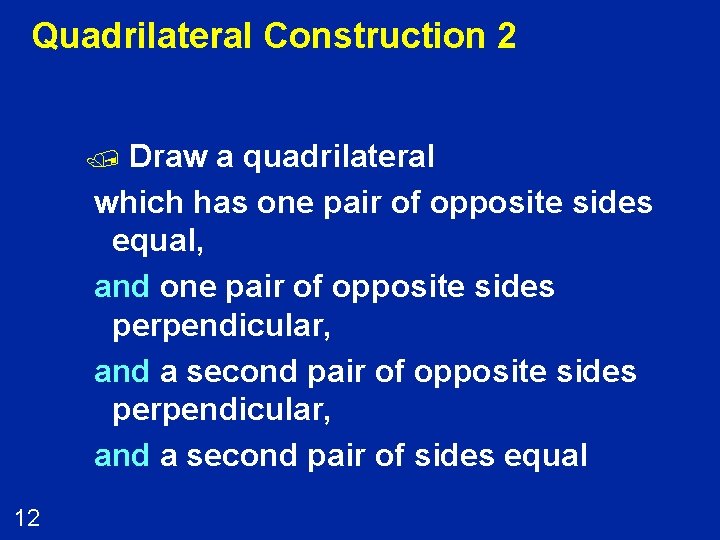 Quadrilateral Construction 2

Draw a quadrilateral

which has one pair of opposite sides equal,

and one pair of opposite sides perpendicular,

and a second pair of opposite sides perpendicular,

and a second pair of sides equal

12